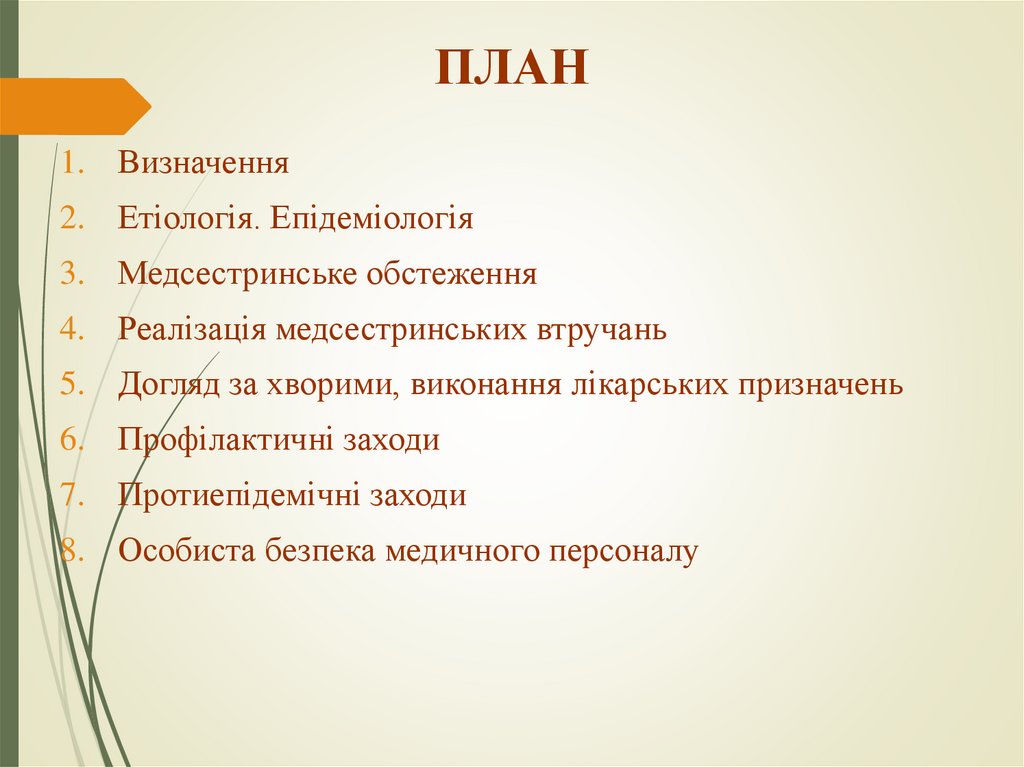 ПЛАН

1. Визначення
2. Етіологія. Епідеміологія
3. Медсестринське обстеження
4. Реалізація медсестринських втручань
5. Догляд за хворими, виконання лікарських призначень
6. Профілактичні заходи
7. Протиепідемічні заходи
8. Особиста безпека медичного персоналу